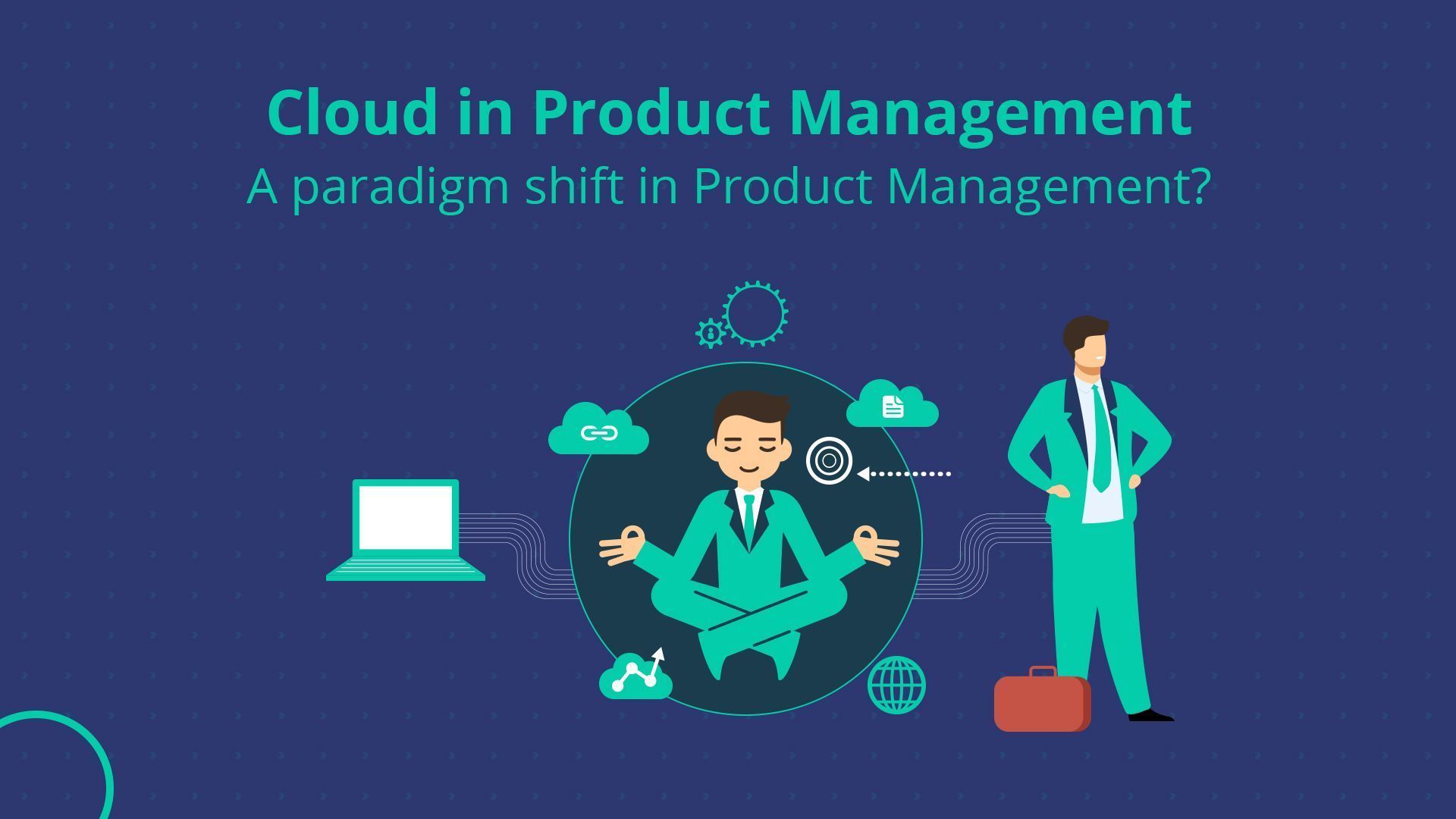 Cloud in Product Management
A paradigm shift in Product Management?